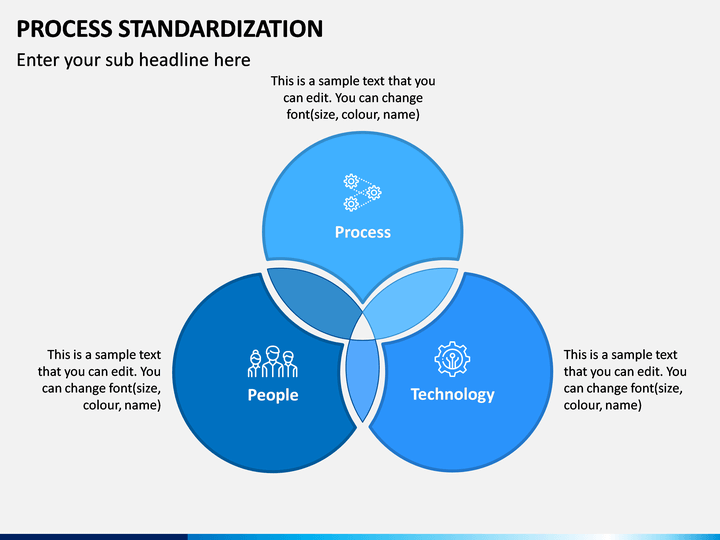 PROCESS STANDARDIZATION

Enter your sub headline here

This is a sample text that you can edit. You can change font(size, colour, name)

Process

This is a sample text that you can edit. You can change font(size, colour, name)

People

Technology

This is a sample text that you can edit. You can change font(size, colour, name)